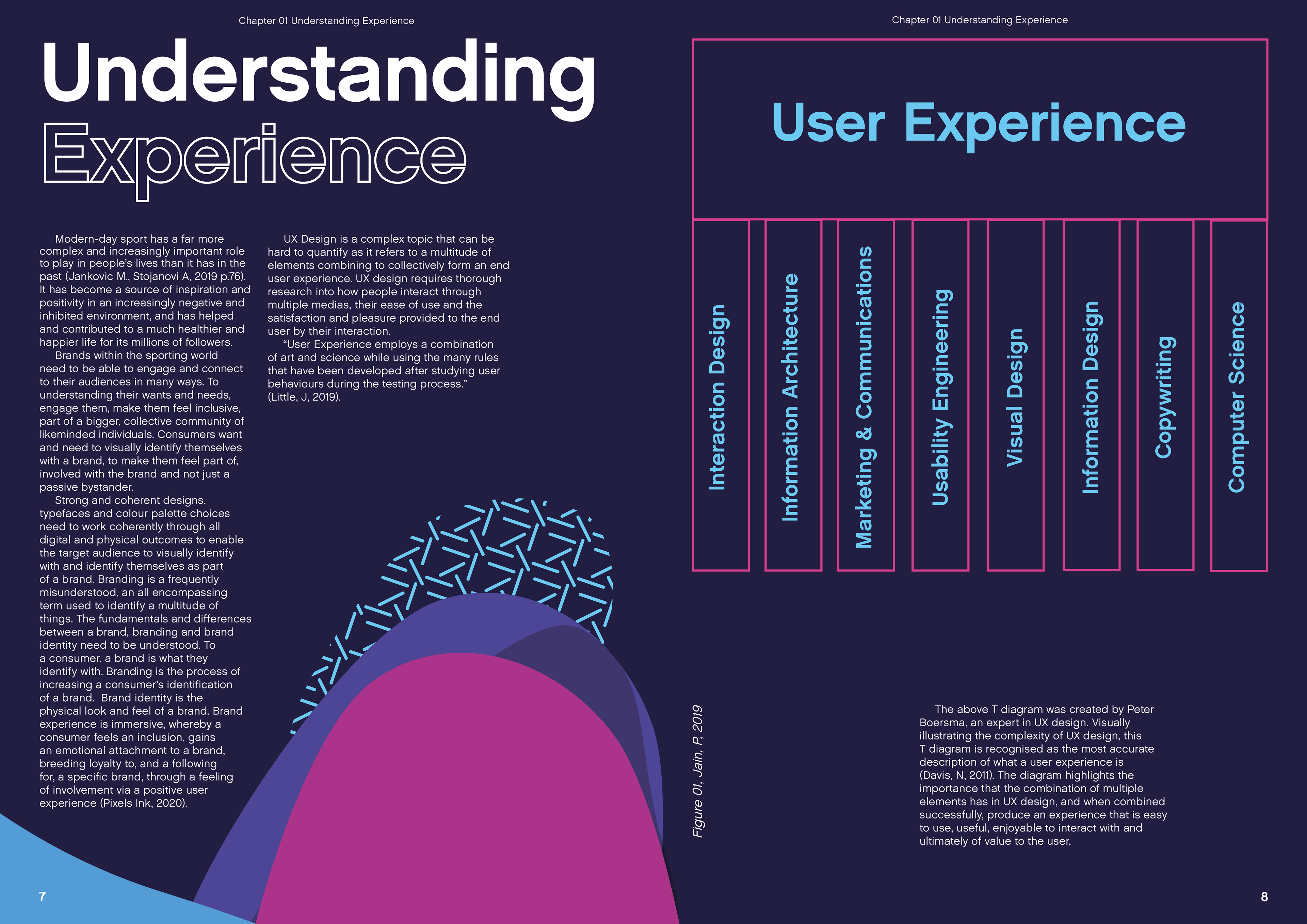 Chapter 01 Understanding Experience

Understanding Experience

Modern-day sport has a far more complex and increasingly important role to play in people's lives than it has in the past (Jankovic M., Stojanovi A, 2019 p.76). It has become a source of inspiration and positivity in an increasingly negative and inhibited environment, and has helped and contributed to a much healthier and happier life for its millions of followers.

Brands within the sporting world need to be able to engage and connect to their audiences in many ways. To understanding their wants and needs, engage them, make them feel inclusive, part of a bigger, collective community of likeminded individuals. Consumers want and need to visually identify themselves with a brand, to make them feel part of, involved with the brand and not just a passive bystander.

Strong and coherent designs, typefaces and colour palette choices need to work coherently through all digital and physical outcomes to enable the target audience to visually identify with and identify themselves as part of a brand. Branding is a frequently misunderstood, an all encompassing term used to identify a multitude of things. The fundamentals and differences between a brand, branding and brand identity need to be understood. To a consumer, a brand is what they identify with. Branding is the process of increasing a consumer's identification of a brand. Brand identity is the physical look and feel of a brand. Brand experience is immersive, whereby a consumer feels an inclusion, gains an emotional attachment to a brand, breeding loyalty to, and a following for, a specific brand, through a feeling of involvement via a positive user experience (Pixels Ink, 2020).

UX Design is a complex topic that can be hard to quantify as it refers to a multitude of elements combining to collectively form an end user experience. UX design requires thorough research into how people interact through multiple medias, their ease of use and the satisfaction and pleasure provided to the end user by their interaction.

"User Experience employs a combination of art and science while using the many rules that have been developed after studying user behaviours during the testing process." (Little, J, 2019).

7

Chapter 01 Understanding Experience

User Experience

Interaction Design
Information Architecture
Marketing & Communications
Usability Engineering
Visual Design
Information Design
Copywriting
Computer Science

Figure 01, Jain, P, 2019

The above T diagram was created by Peter Boersma, an expert in UX design. Visually illustrating the complexity of UX design, this T diagram is recognised as the most accurate description of what a user experience is (Davis, N, 2011). The diagram highlights the importance that the combination of multiple elements has in UX design, and when combined successfully, produce an experience that is easy to use, useful, enjoyable to interact with and ultimately of value to the user.

8